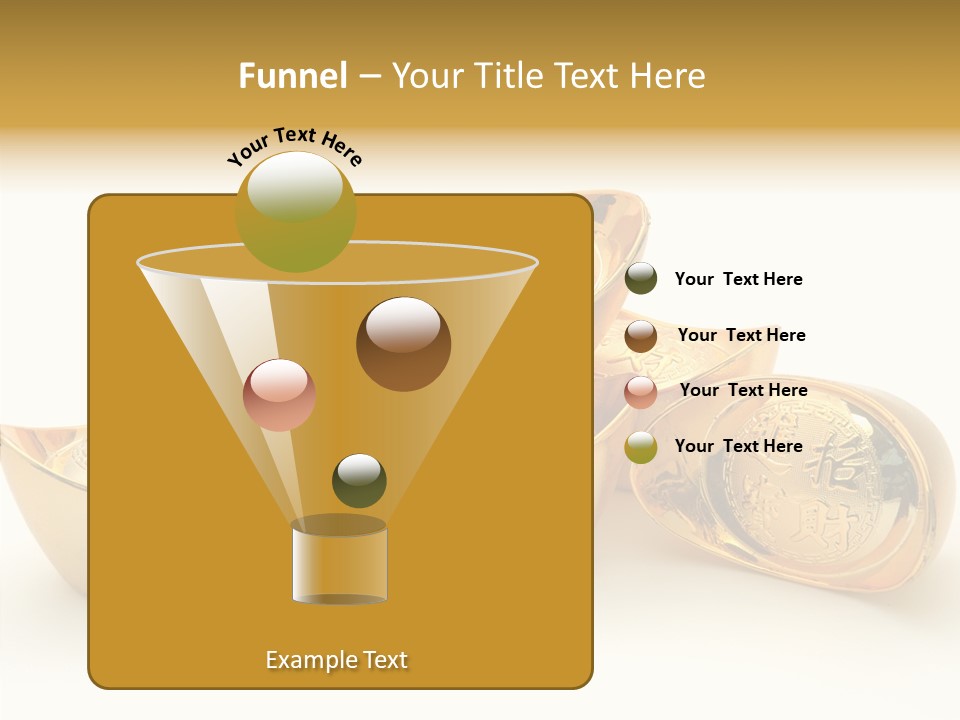 Funnel – Your Title Text Here

Your Text Here

Your Text Here

Your Text Here

Your Text Here

Your Text Here

Example Text